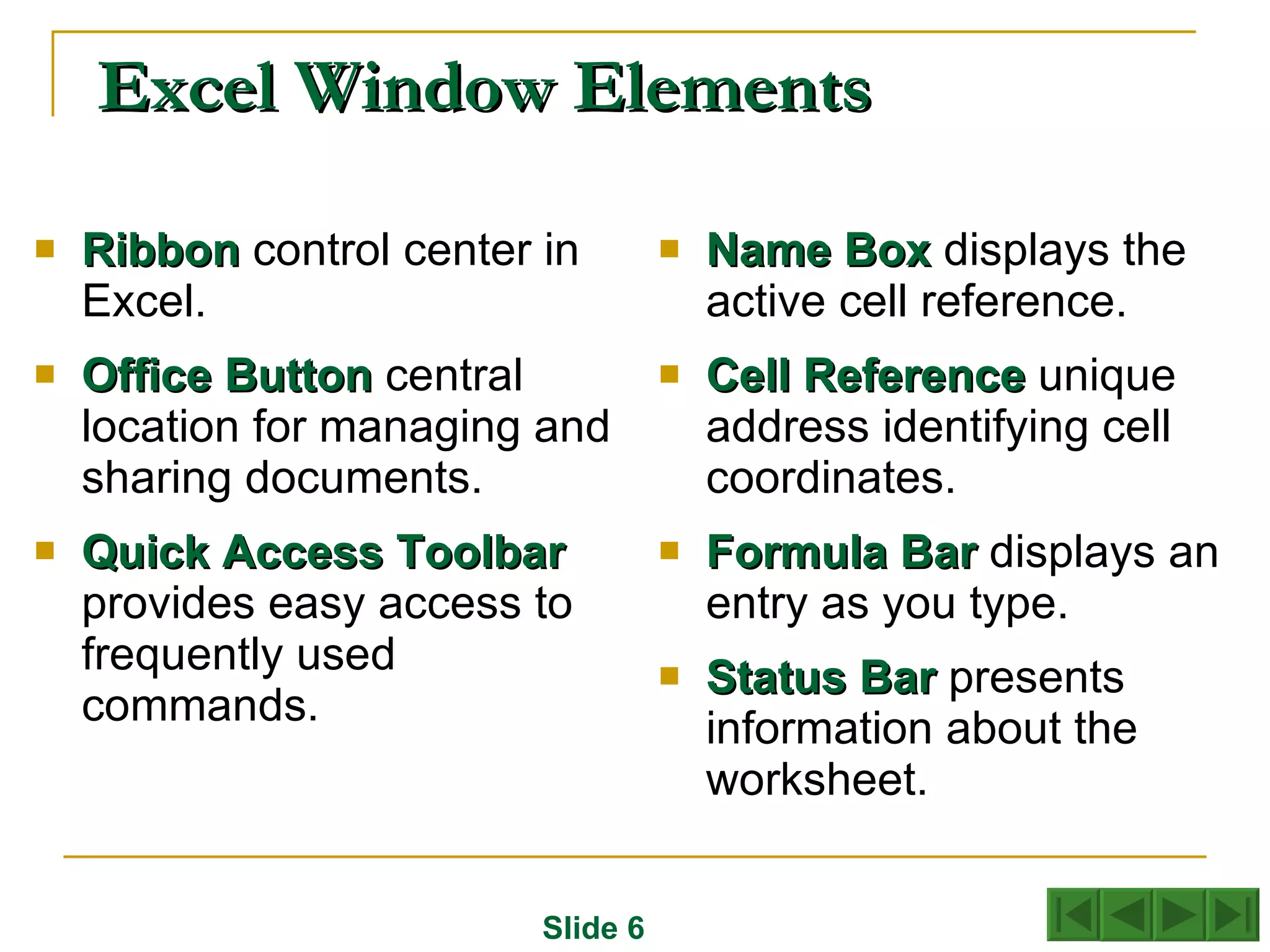 Excel Window Elements

- Ribbon control center in Excel.
- Office Button central location for managing and sharing documents.
- Quick Access Toolbar provides easy access to frequently used commands.

- Name Box displays the active cell reference.
- Cell Reference unique address identifying cell coordinates.
- Formula Bar displays an entry as you type.
- Status Bar presents information about the worksheet.

Slide 6